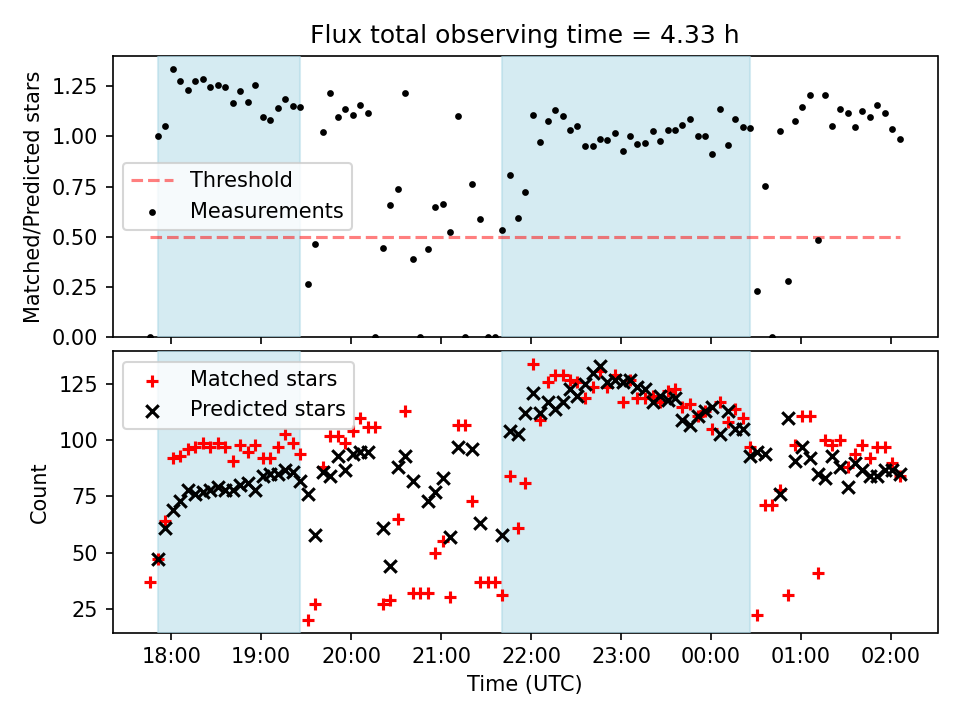 Flux total observing time = 4.33 h

Matched/Predicted stars

1.25
1.00
0.75
0.50
0.25
0.00

Threshold
Measurements

Count

125
100
75
50
25

Matched stars
Predicted stars

18:00 19:00 20:00 21:00 22:00 23:00 00:00 01:00 02:00

Time (UTC)